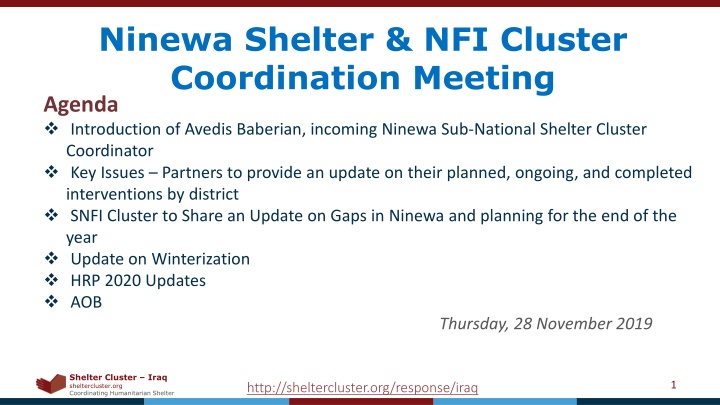 Ninewa Shelter & NFI Cluster Coordination Meeting

Agenda

❖ Introduction of Avedis Baberian, incoming Ninewa Sub-National Shelter Cluster Coordinator
❖ Key Issues – Partners to provide an update on their planned, ongoing, and completed interventions by district
❖ SNFI Cluster to Share an Update on Gaps in Ninewa and planning for the end of the year
❖ Update on Winterization
❖ HRP 2020 Updates
❖ AOB

Thursday, 28 November 2019

Shelter Cluster – Iraq
sheltercluster.org
Coordinating Humanitarian Shelter

http://sheltercluster.org/response/iraq

1